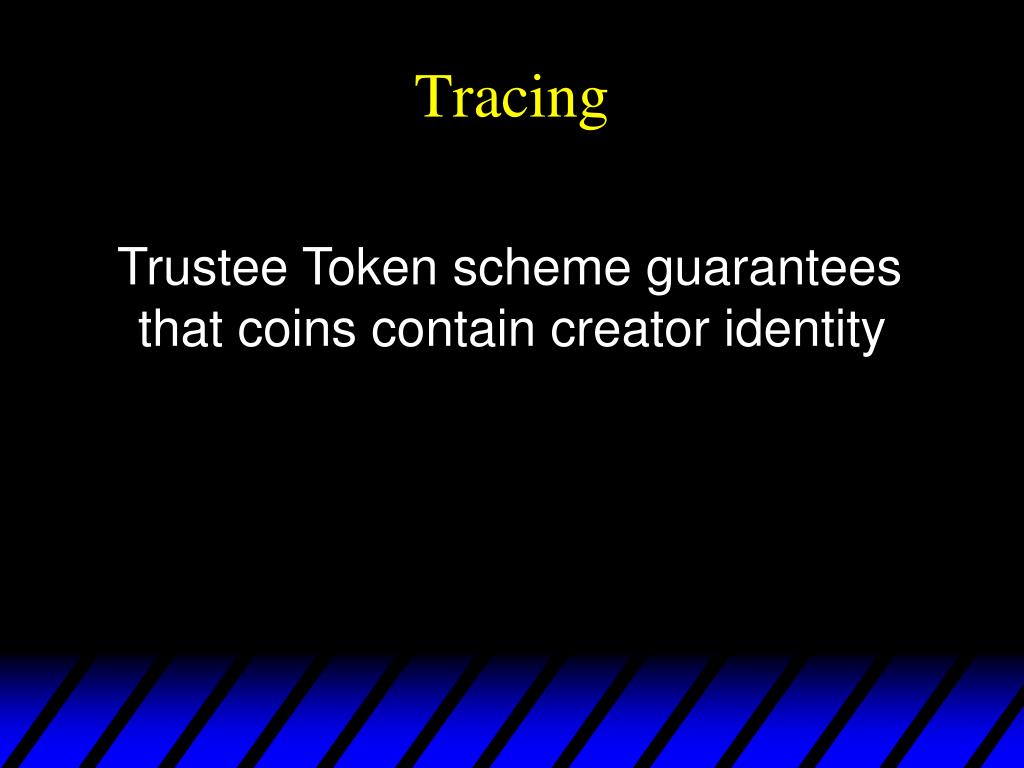 Tracing

Trustee Token scheme guarantees that coins contain creator identity